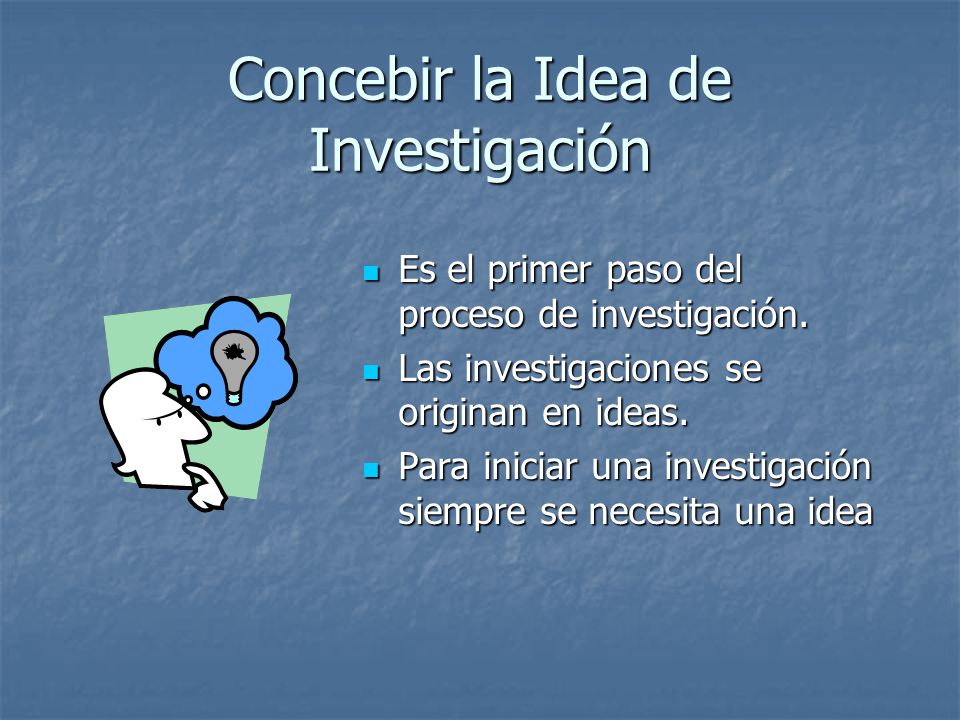 Concebir la Idea de Investigación

- Es el primer paso del proceso de investigación.
- Las investigaciones se originan en ideas.
- Para iniciar una investigación siempre se necesita una idea